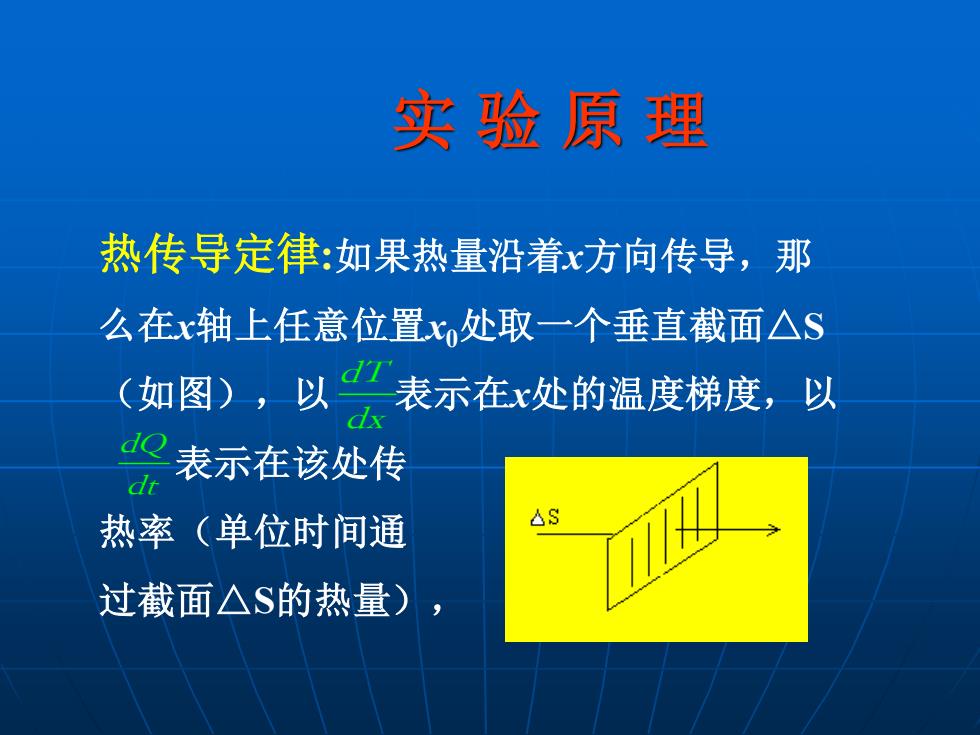 实 验 原 理

热传导定律:如果热量沿着$x$方向传导，那么在$x$轴上任意位置$x_0$处取一个垂直截面△S（如图），以$\frac{dT}{dx}$表示在$x$处的温度梯度，以$\frac{dQ}{dt}$表示在该处传热率（单位时间通过截面△S的热量），

△S